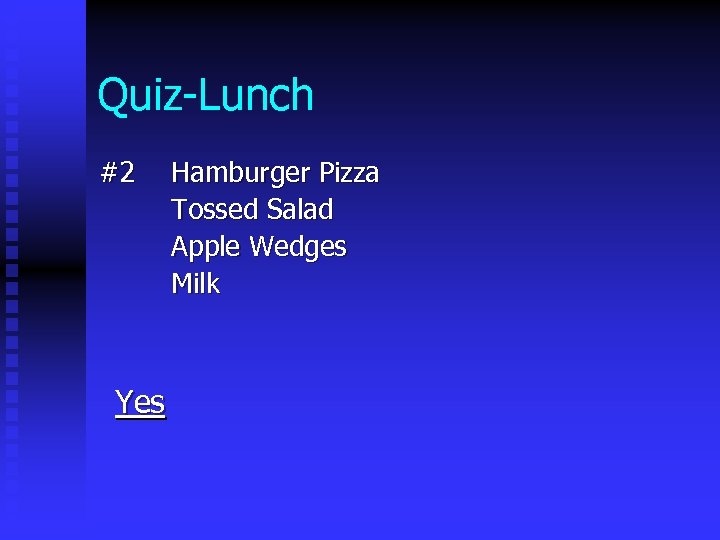 Quiz-Lunch

#2 Hamburger Pizza
Tossed Salad
Apple Wedges
Milk

Yes